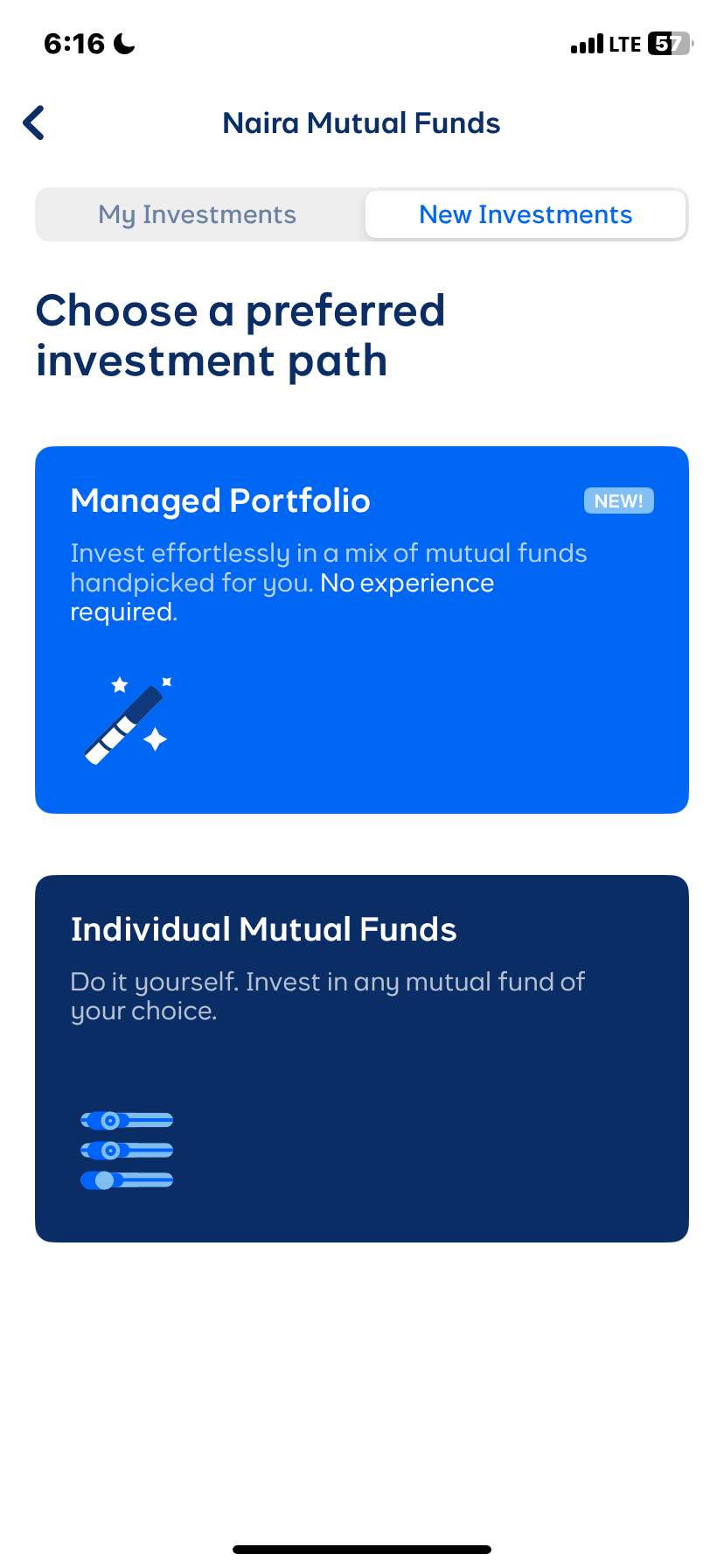 6:16

LTE 57

Naira Mutual Funds

My Investments

New Investments

Choose a preferred investment path

Managed Portfolio

NEW!

Invest effortlessly in a mix of mutual funds handpicked for you. No experience required.

Individual Mutual Funds

Do it yourself. Invest in any mutual fund of your choice.